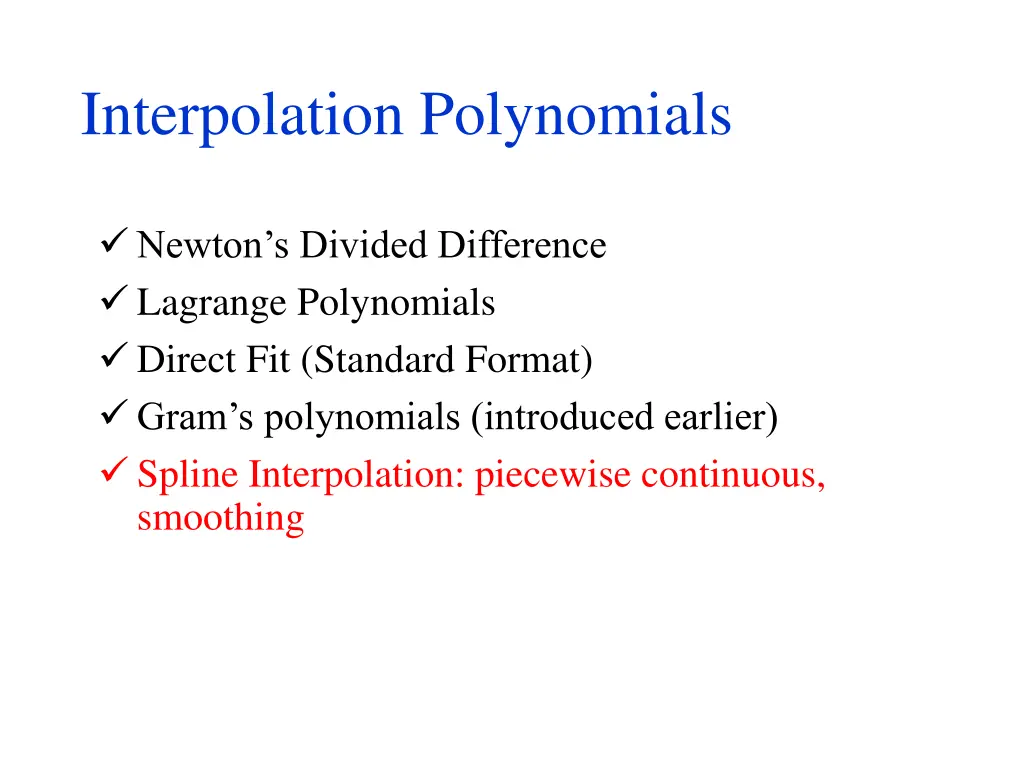 Interpolation Polynomials

✓ Newton’s Divided Difference
✓ Lagrange Polynomials
✓ Direct Fit (Standard Format)
✓ Gram’s polynomials (introduced earlier)
✓ Spline Interpolation: piecewise continuous, smoothing